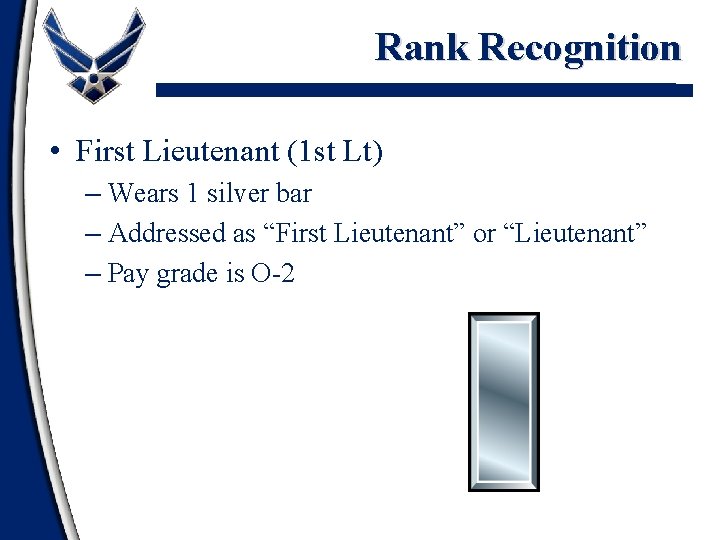 Rank Recognition

• First Lieutenant (1st Lt)
– Wears 1 silver bar
– Addressed as “First Lieutenant” or “Lieutenant”
– Pay grade is O-2